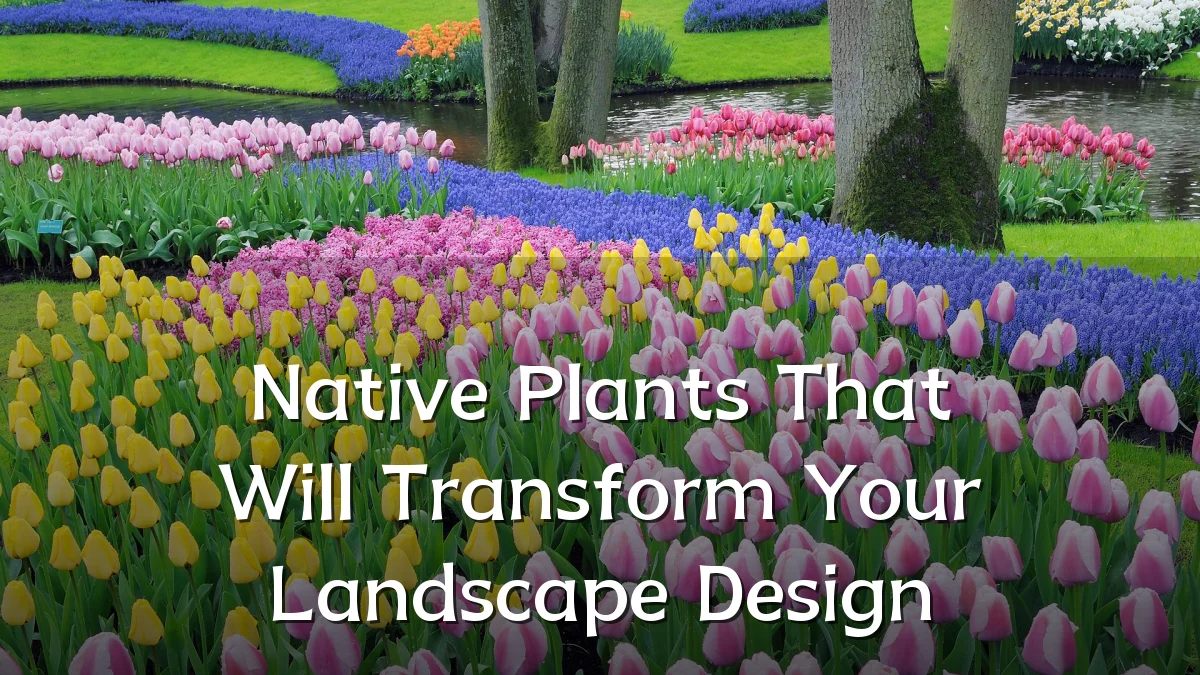 Native Plants That Will Transform Your Landscape Design